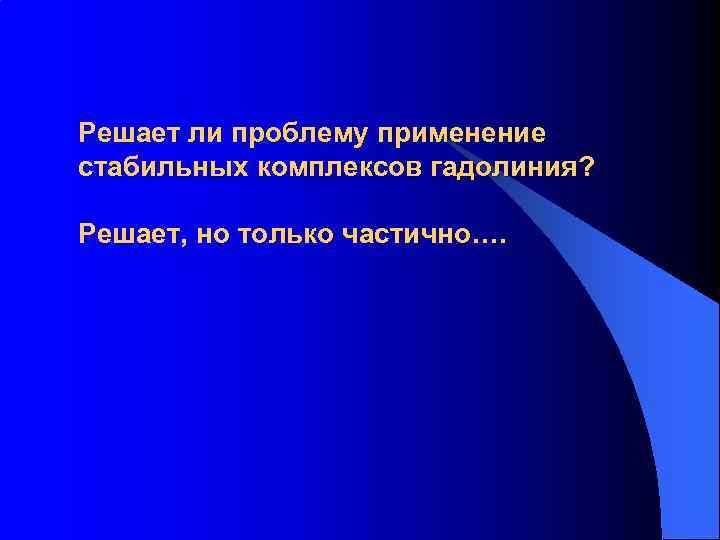 Решает ли проблему применение стабильных комплексов гадолиния?

Решает, но только частично….